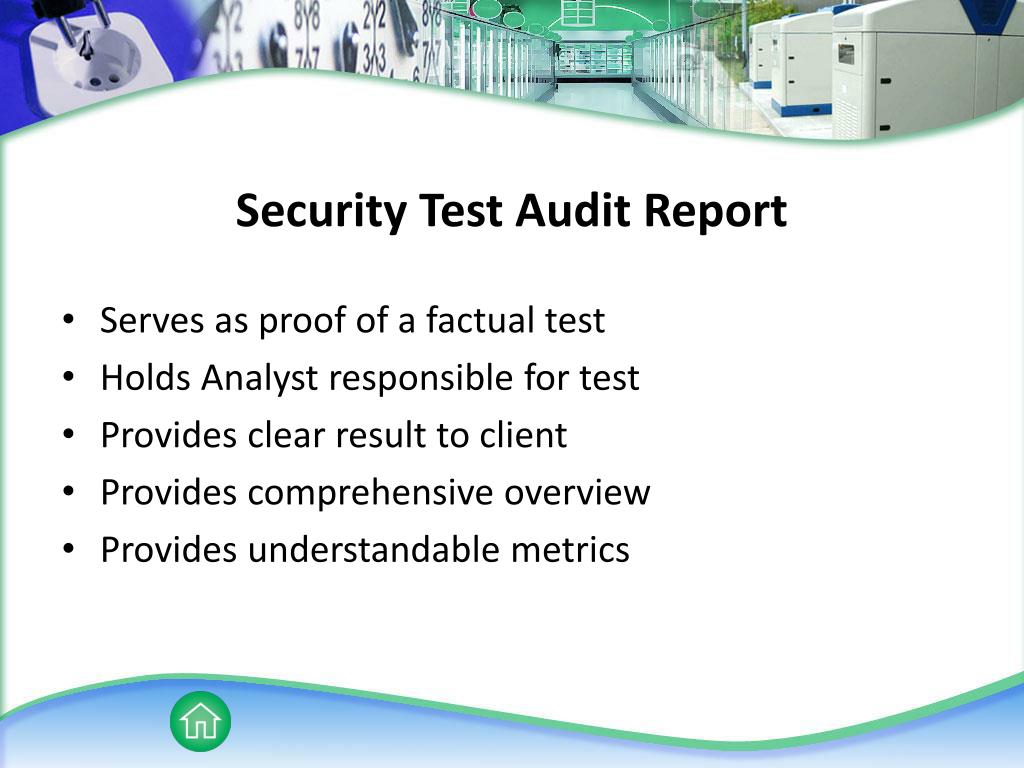 Security Test Audit Report

• Serves as proof of a factual test
• Holds Analyst responsible for test
• Provides clear result to client
• Provides comprehensive overview
• Provides understandable metrics